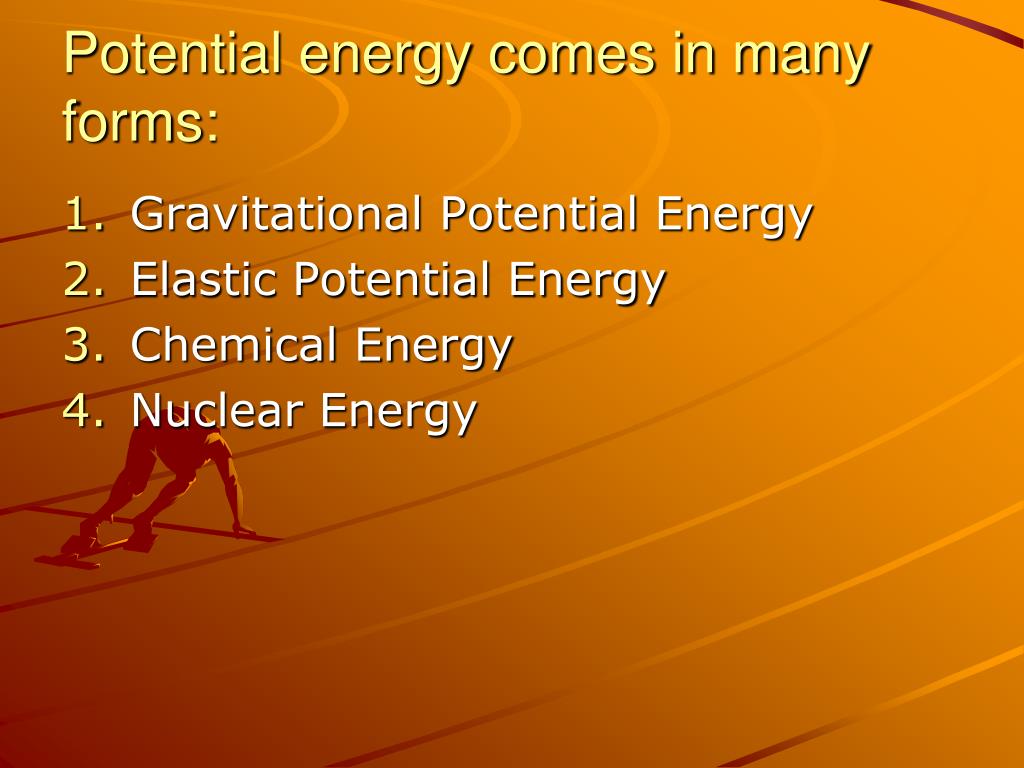 Potential energy comes in many forms:

1. Gravitational Potential Energy
2. Elastic Potential Energy
3. Chemical Energy
4. Nuclear Energy